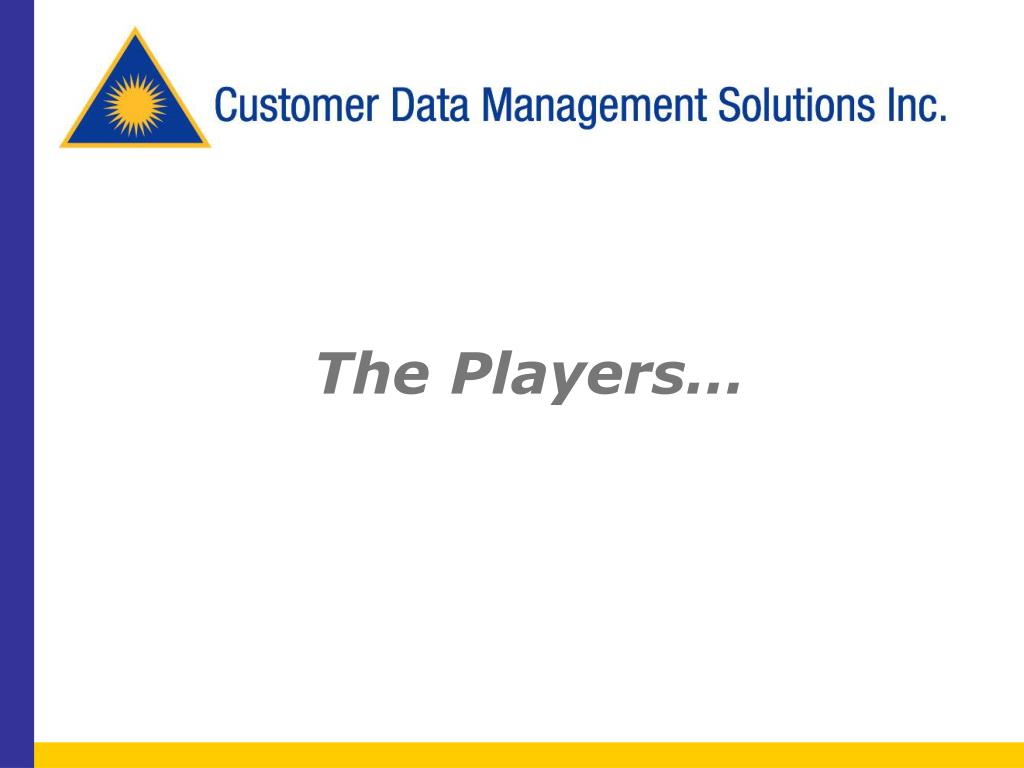 Customer Data Management Solutions Inc.

The Players…